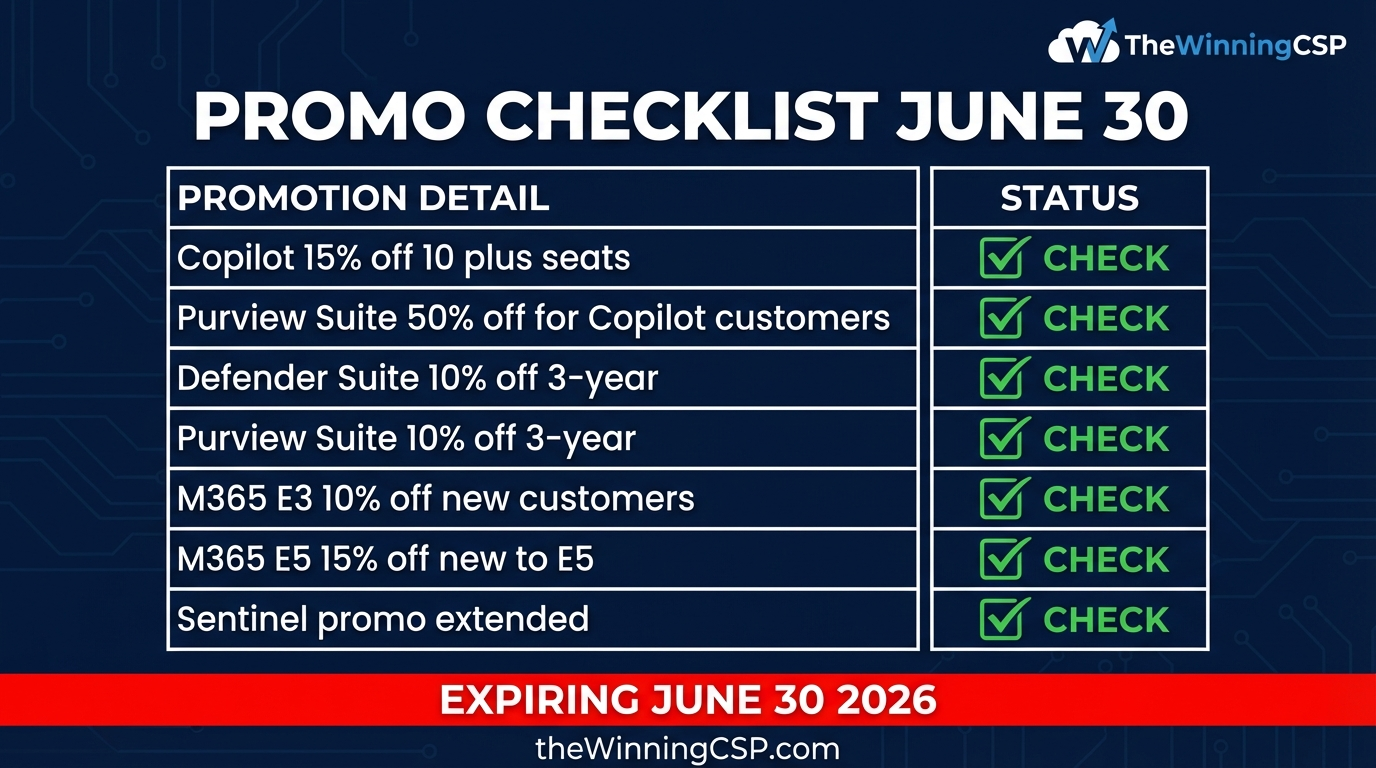 TheWinningCSP

PROMO CHECKLIST JUNE 30

| PROMOTION DETAIL | STATUS |
|---|---|
| Copilot 15% off 10 plus seats | CHECK |
| Purview Suite 50% off for Copilot customers | CHECK |
| Defender Suite 10% off 3-year | CHECK |
| Purview Suite 10% off 3-year | CHECK |
| M365 E3 10% off new customers | CHECK |
| M365 E5 15% off new to E5 | CHECK |
| Sentinel promo extended | CHECK |

EXPIRING JUNE 30 2026

theWinningCSP.com